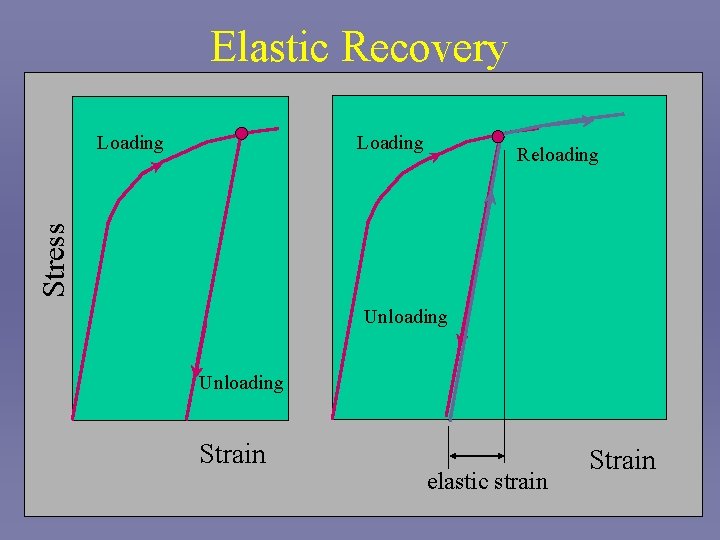 Elastic Recovery

Stress

Loading

Unloading

Strain

Loading

Reloading

Unloading

elastic strain

Strain